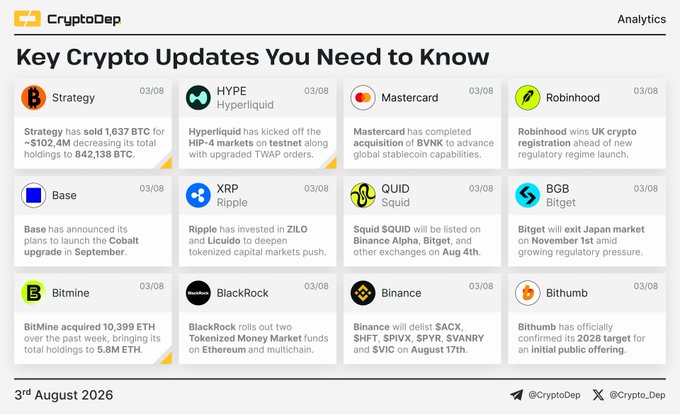 CryptoDep

Analytics

Key Crypto Updates You Need to Know

Strategy
03/08
Strategy has sold 1,637 BTC for ~$102,4M decreasing its total holdings to 842,138 BTC.

HYPE
Hyperliquid
03/08
Hyperliquid has kicked off the HIP-4 markets on testnet along with upgraded TWAP orders.

Mastercard
03/08
Mastercard has completed acquisition of BVNK to advance global stablecoin capabilities.

Robinhood
03/08
Robinhood wins UK crypto registration ahead of new regulatory regime launch.

Base
03/08
Base has announced its plans to launch the Cobalt upgrade in September.

XRP
Ripple
03/08
Ripple has invested in ZILO and Licuido to deepen tokenized capital markets push.

QUID
Squid
03/08
Squid $QUID will be listed on Binance Alpha, Bitget, and other exchanges on Aug 4th.

BGB
Bitget
03/08
Bitget will exit Japan market on November 1st amid growing regulatory pressure.

Bitmine
03/08
BitMine acquired 10,399 ETH over the past week, bringing its total holdings to 5.8M ETH.

BlackRock
03/08
BlackRock rolls out two Tokenized Money Market funds on Ethereum and multichain.

Binance
03/08
Binance will delist $ACX, $HFT, $PIVX, $PYR, $VANRY and $VIC on August 17th.

Bithumb
03/08
Bithumb has officially confirmed its 2028 target for an initial public offering.

3rd August 2026

@CryptoDep
@Crypto_Dep